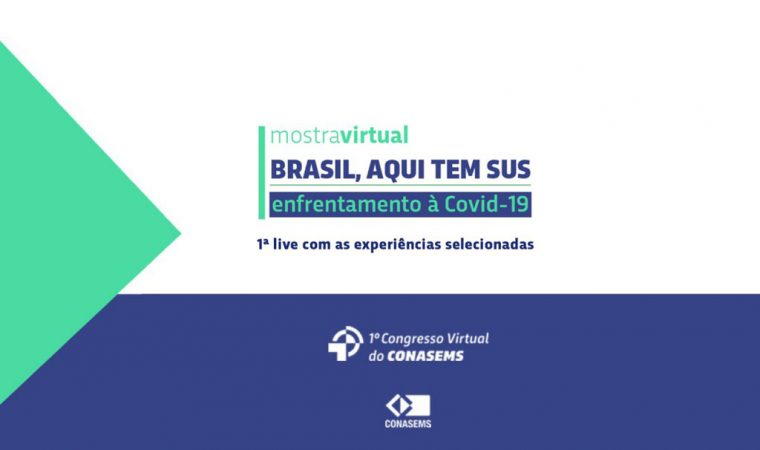 mostravirtual
BRASIL, AQUI TEM SUS
enfrentamento à Covid-19

1ª live com as experiências selecionadas

1º Congresso Virtual do CONASEMS

CONASEMS